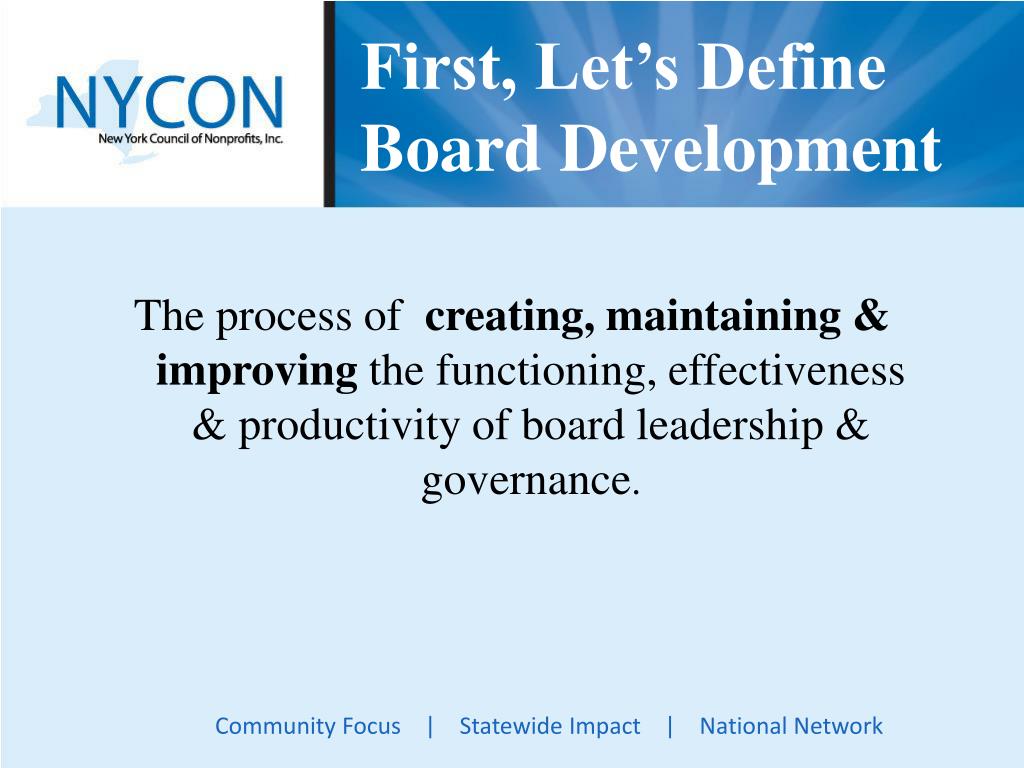 NYCON
New York Council of Nonprofits, Inc.

First, Let's Define Board Development

The process of creating, maintaining & improving the functioning, effectiveness & productivity of board leadership & governance.

Community Focus | Statewide Impact | National Network